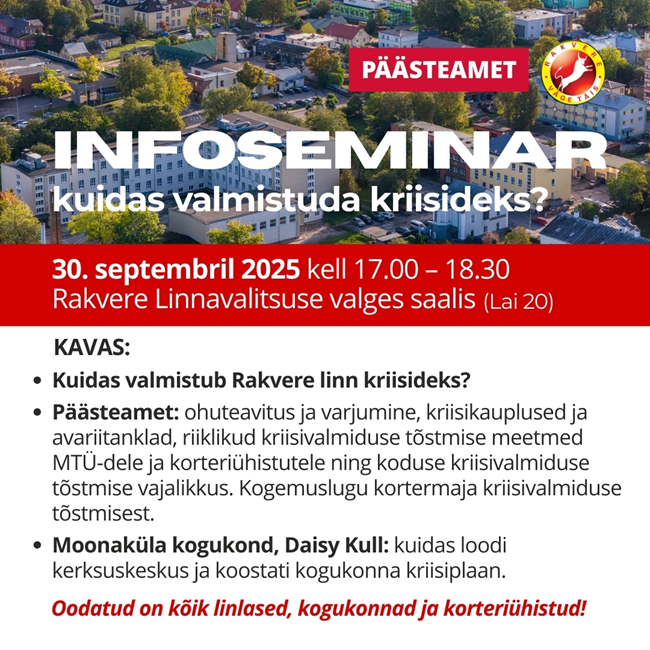 PÄÄSTEAMET

RAKVERE VÄGE TÄIS

INFOSEMINAR
kuidas valmistuda kriisideks?

30. septembril 2025 kell 17.00 – 18.30
Rakvere Linnavalitsuse valges saalis (Lai 20)

KAVAS:

• Kuidas valmistub Rakvere linn kriisideks?

• Päästeamet: ohuteavitus ja varjumine, kriisikauplused ja avariitanklad, riiklikud kriisivalmiduse tõstmise meetmed MTÜ-dele ja korteriühistutele ning koduse kriisivalmiduse tõstmise vajalikkus. Kogemuslugu kortermaja kriisivalmiduse tõstmisest.

• Moonaküla kogukond, Daisy Kull: kuidas loodi kerksuskeskus ja koostati kogukonna kriisiplaan.

Oodatud on kõik linlased, kogukonnad ja korteriühistud!